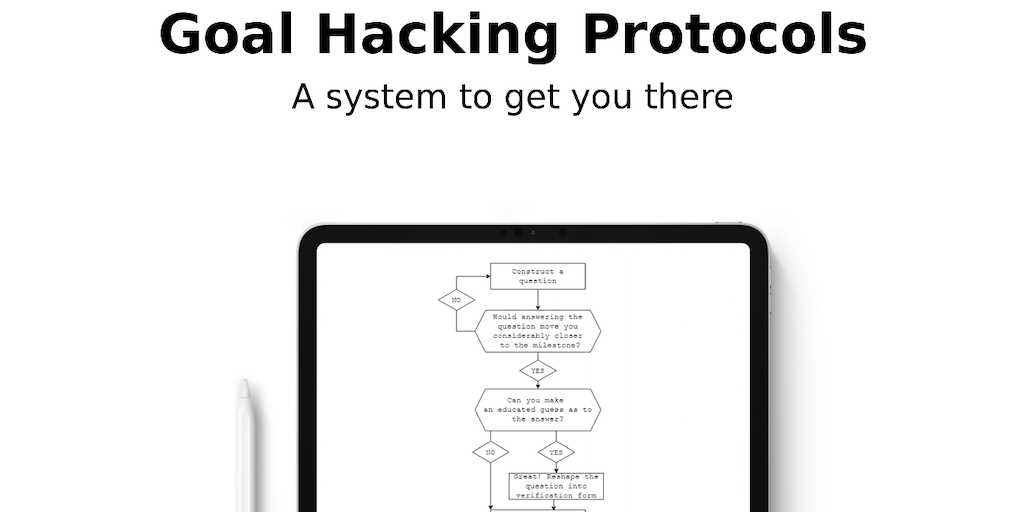 Goal Hacking Protocols

A system to get you there

Construct a question

NO

Would answering the question move you considerably closer to the milestone?

YES

Can you make an educated guess as to the answer?

NO

YES

Great! Reshape the question into verification form